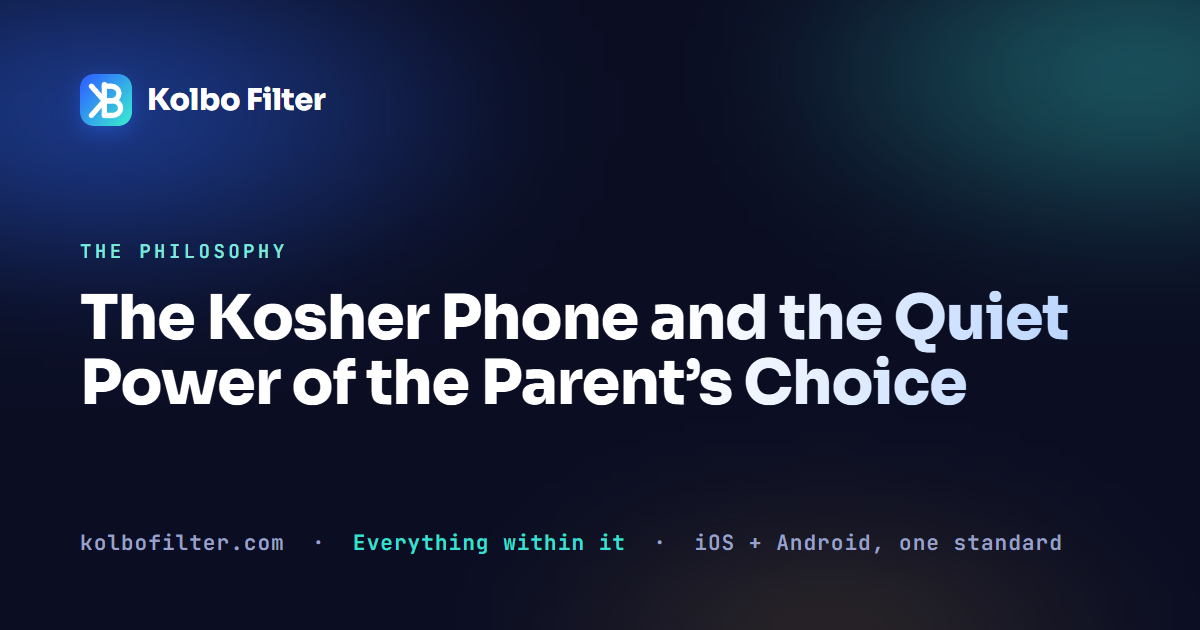 Kolbo Filter

THE PHILOSOPHY

The Kosher Phone and the Quiet Power of the Parent’s Choice

kolbofilter.com · Everything within it · iOS + Android, one standard